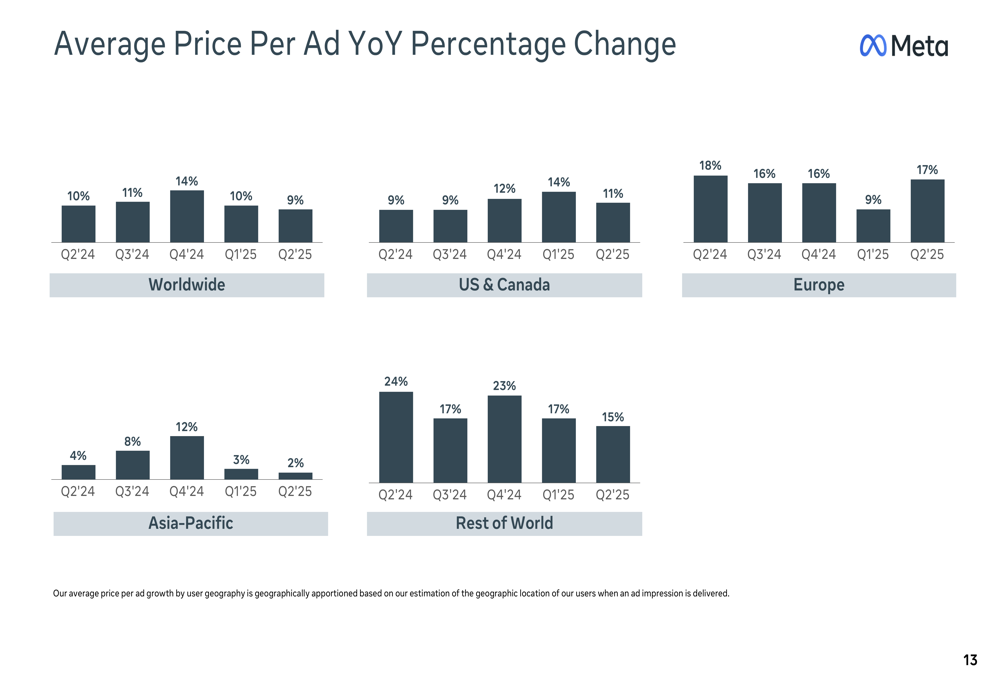 Average Price Per Ad YoY Percentage Change

Meta

10% 11% 14% 10% 9%
Q2'24 Q3'24 Q4'24 Q1'25 Q2'25
Worldwide

9% 9% 12% 14% 11%
Q2'24 Q3'24 Q4'24 Q1'25 Q2'25
US & Canada

18% 16% 16% 9% 17%
Q2'24 Q3'24 Q4'24 Q1'25 Q2'25
Europe

4% 8% 12% 3% 2%
Q2'24 Q3'24 Q4'24 Q1'25 Q2'25
Asia-Pacific

24% 17% 23% 17% 15%
Q2'24 Q3'24 Q4'24 Q1'25 Q2'25
Rest of World

Our average price per ad growth by user geography is geographically apportioned based on our estimation of the geographic location of our users when an ad impression is delivered.

13